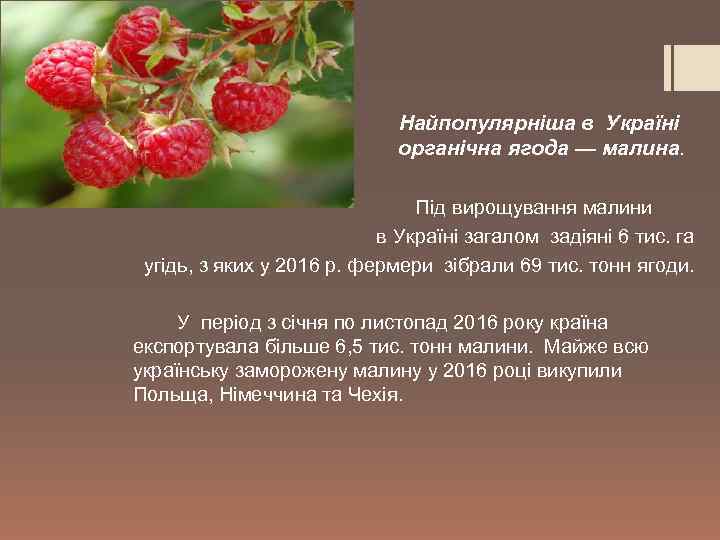 Найпопулярніша в Україні органічна ягода — малина.

Під вирощування малини в Україні загалом задіяні 6 тис. га угідь, з яких у 2016 р. фермери зібрали 69 тис. тонн ягоди.

У період з січня по листопад 2016 року країна експортувала більше 6,5 тис. тонн малини. Майже всю українську заморожену малину у 2016 році викупили Польща, Німеччина та Чехія.